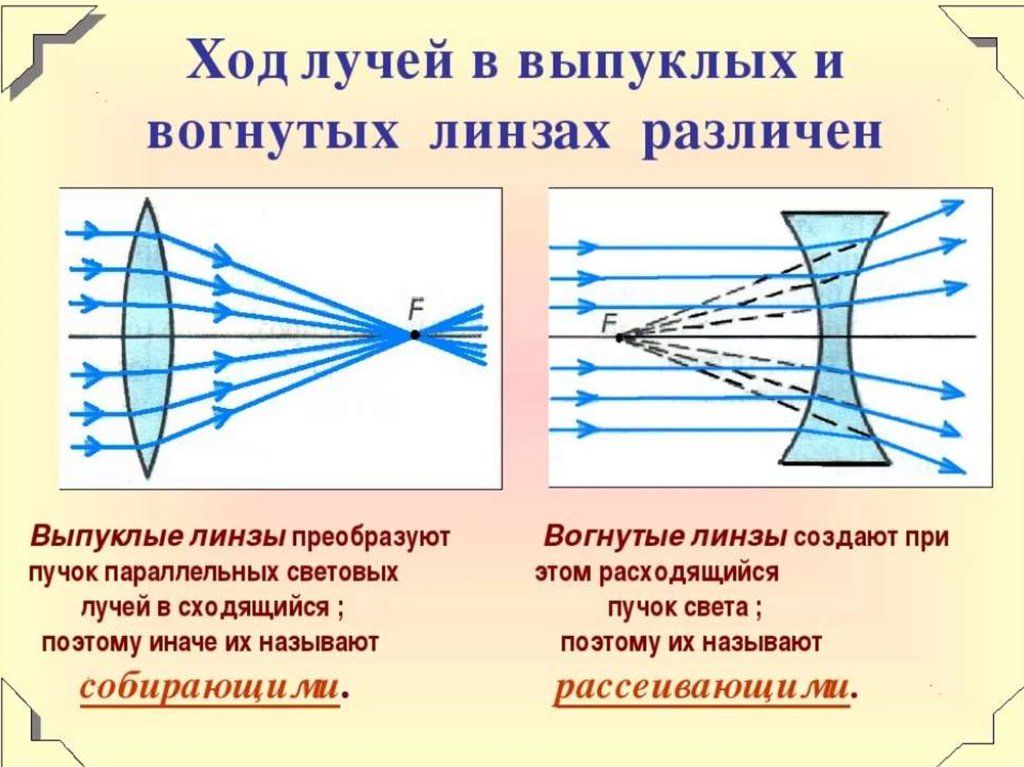 Ход лучей в выпуклых и вогнутых линзах различен

F

F

Выпуклые линзы преобразуют пучок параллельных световых лучей в сходящийся ; поэтому иначе их называют собирающими.

Вогнутые линзы создают при этом расходящийся пучок света ; поэтому их называют рассеивающими.